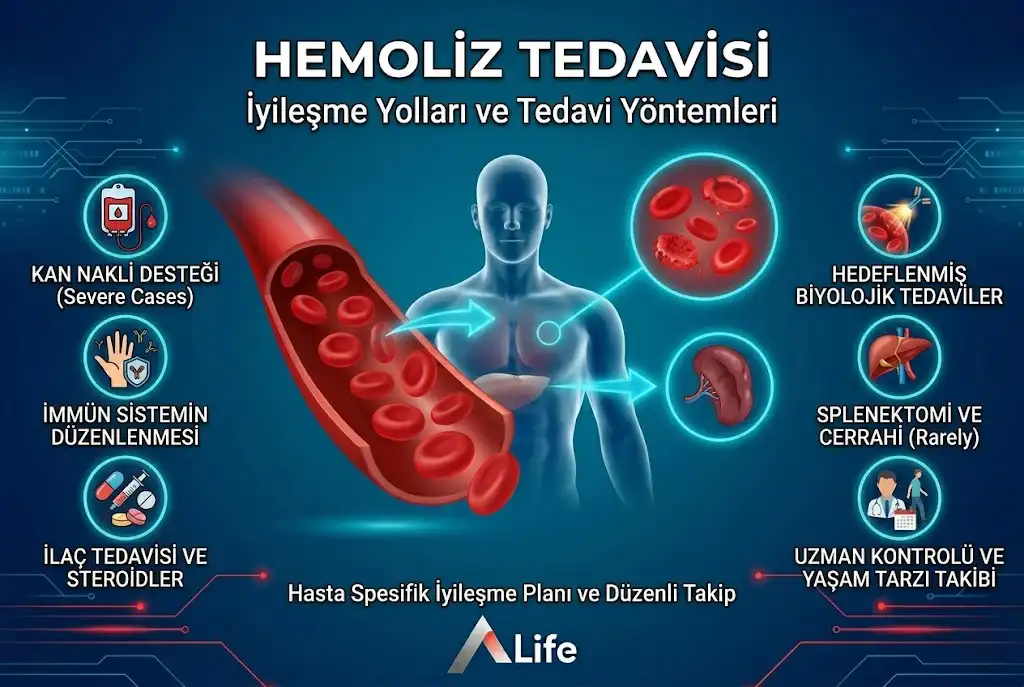 HEMOLİZ TEDAVİSİ
İyileşme Yolları ve Tedavi Yöntemleri

KAN NAKLİ DESTEĞİ (Severe Cases)

İMMÜN SİSTEMİN DÜZENLENMESİ

İLAÇ TEDAVİSİ VE STEROİDLER

HEDEFLENMİŞ BİYOLOJİK TEDAVİLER

SPLENEKTOMİ VE CERRAHİ (Rarely)

UZMAN KONTROLÜ VE YAŞAM TARZI TAKİBİ

Hasta Spesifik İyileşme Planı ve Düzenli Takip

Life